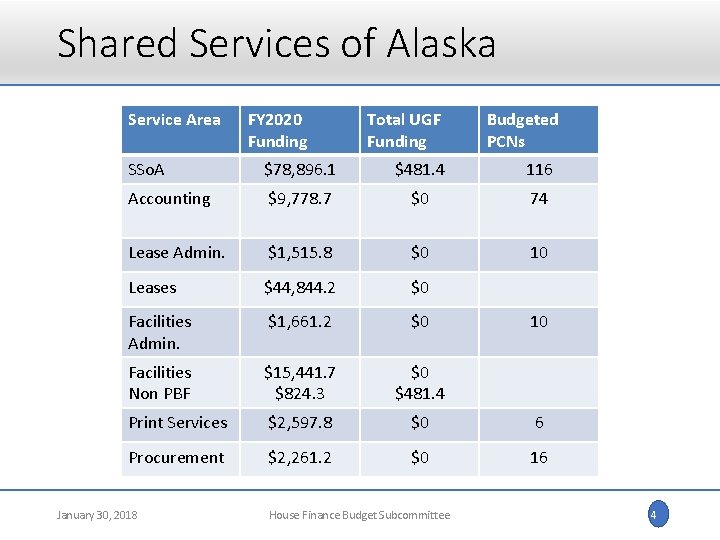 Shared Services of Alaska

| Service Area | FY2020 Funding | Total UGF Funding | Budgeted PCNs |
|---|---|---|---|
| SSoA | \$78,896.1 | \$481.4 | 116 |
| Accounting | \$9,778.7 | \$0 | 74 |
| Lease Admin. | \$1,515.8 | \$0 | 10 |
| Leases | \$44,844.2 | \$0 | |
| Facilities Admin. | \$1,661.2 | \$0 | 10 |
| Facilities Non PBF | \$15,441.7 \$824.3 | \$0 \$481.4 | |
| Print Services | \$2,597.8 | \$0 | 6 |
| Procurement | \$2,261.2 | \$0 | 16 |

January 30, 2018

House Finance Budget Subcommittee

4